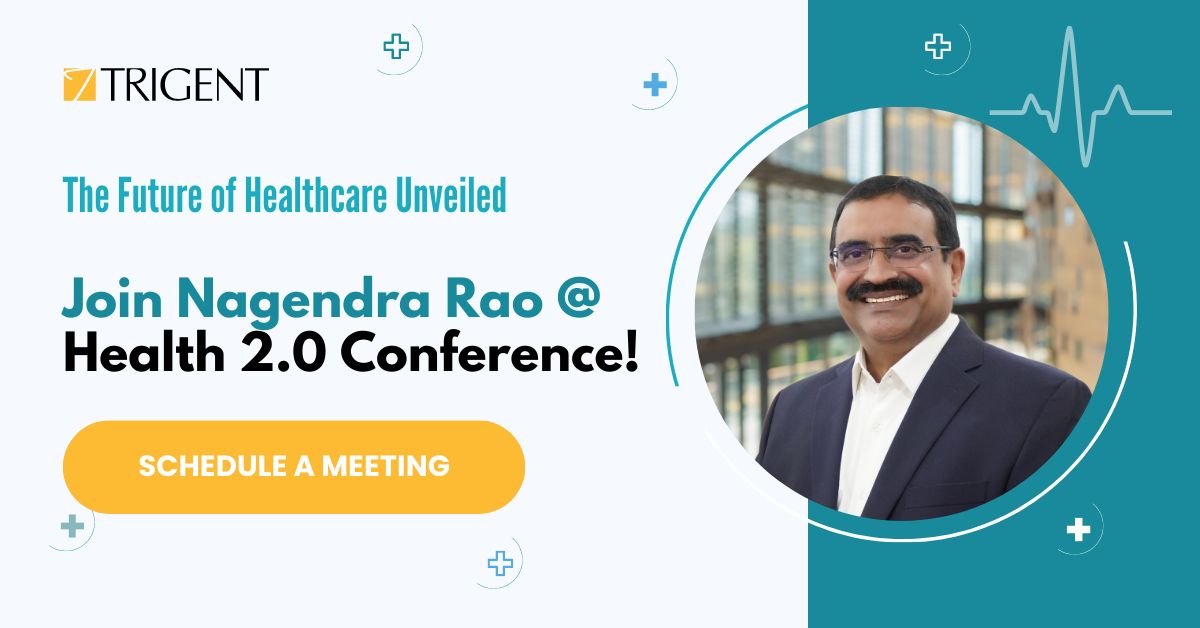 TRIGENT

The Future of Healthcare Unveiled

Join Nagendra Rao @
Health 2.0 Conference!

SCHEDULE A MEETING